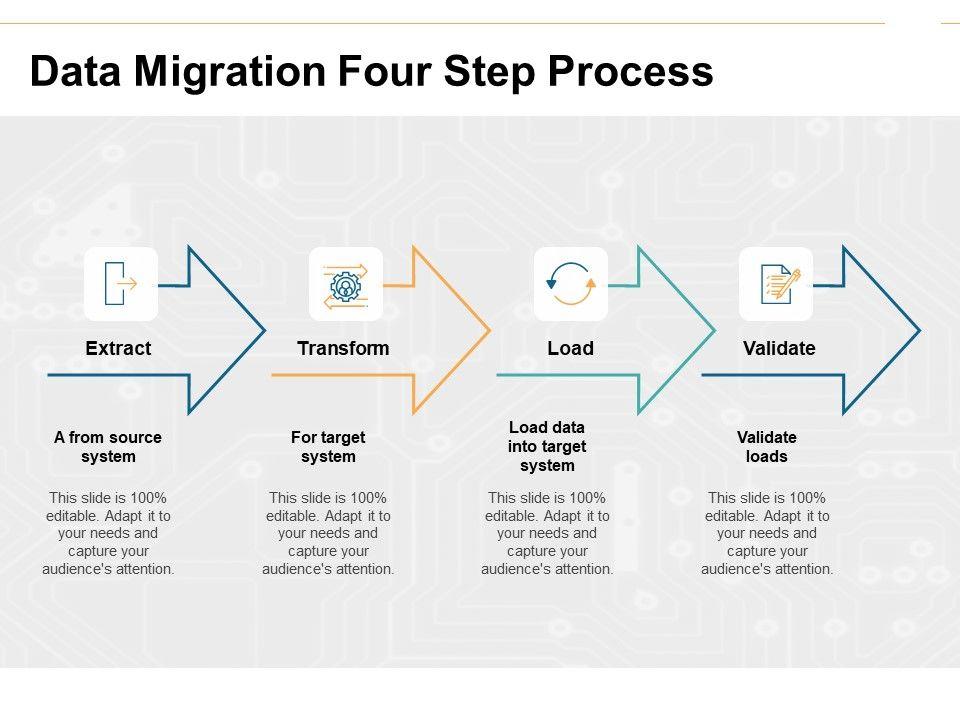 Data Migration Four Step Process

Extract

A from source system

This slide is 100% editable. Adapt it to your needs and capture your audience's attention.

Transform

For target system

This slide is 100% editable. Adapt it to your needs and capture your audience's attention.

Load

Load data into target system

This slide is 100% editable. Adapt it to your needs and capture your audience's attention.

Validate

Validate loads

This slide is 100% editable. Adapt it to your needs and capture your audience's attention.